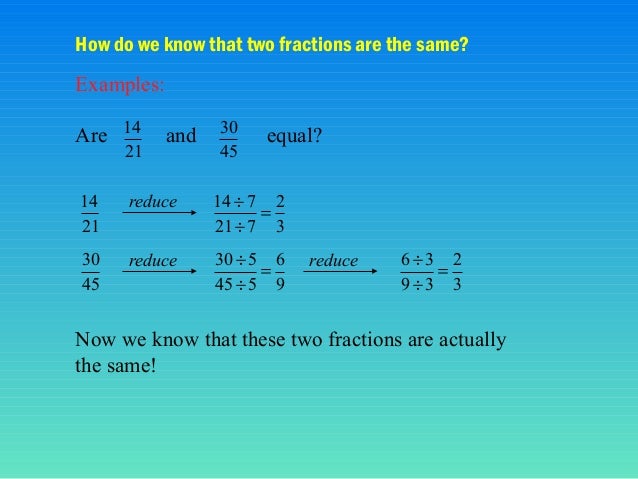 How do we know that two fractions are the same?

Examples:

Are $\frac{14}{21}$ and $\frac{30}{45}$ equal?

$\frac{14}{21} \xrightarrow{reduce} \frac{14 \div 7}{21 \div 7} = \frac{2}{3}$

$\frac{30}{45} \xrightarrow{reduce} \frac{30 \div 5}{45 \div 5} = \frac{6}{9} \xrightarrow{reduce} \frac{6 \div 3}{9 \div 3} = \frac{2}{3}$

Now we know that these two fractions are actually the same!